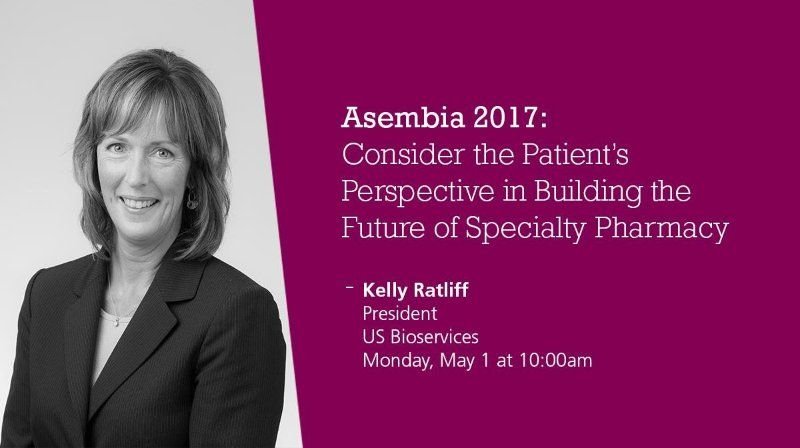 Asembia 2017:
Consider the Patient's Perspective in Building the Future of Specialty Pharmacy

- Kelly Ratliff
President
US Bioservices
Monday, May 1 at 10:00am